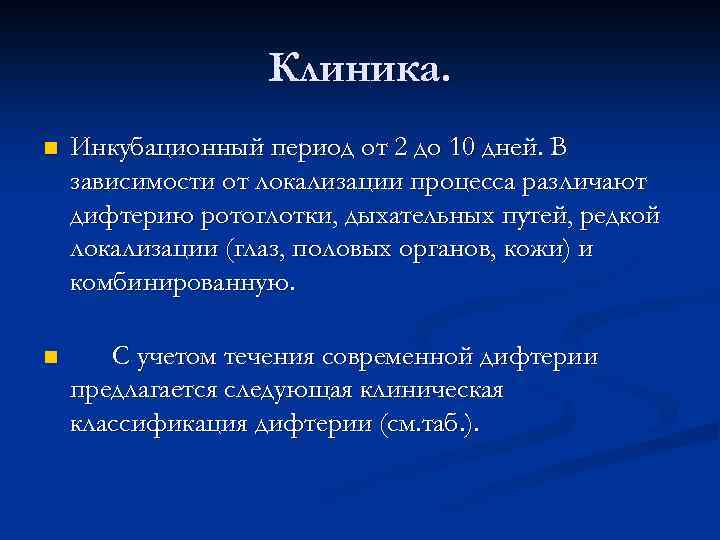 Клиника.

Инкубационный период от 2 до 10 дней. В зависимости от локализации процесса различают дифтерию ротоглотки, дыхательных путей, редкой локализации (глаз, половых органов, кожи) и комбинированную.

С учетом течения современной дифтерии предлагается следующая клиническая классификация дифтерии (см.таб.).